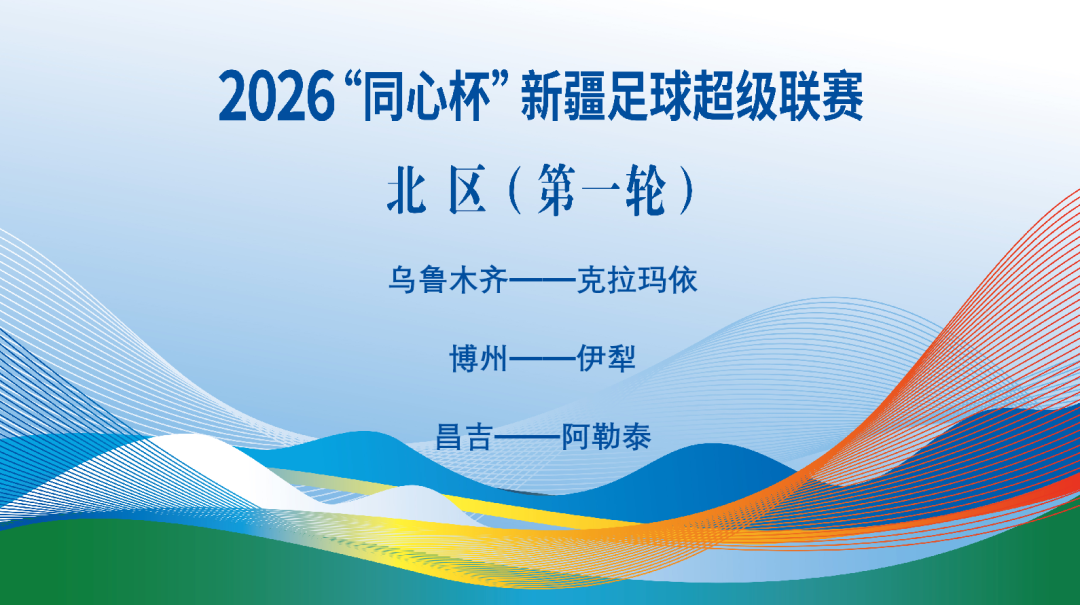 2026“同心杯”新疆足球超级联赛

北 区（第一轮）

乌鲁木齐——克拉玛依

博州——伊犁

昌吉——阿勒泰